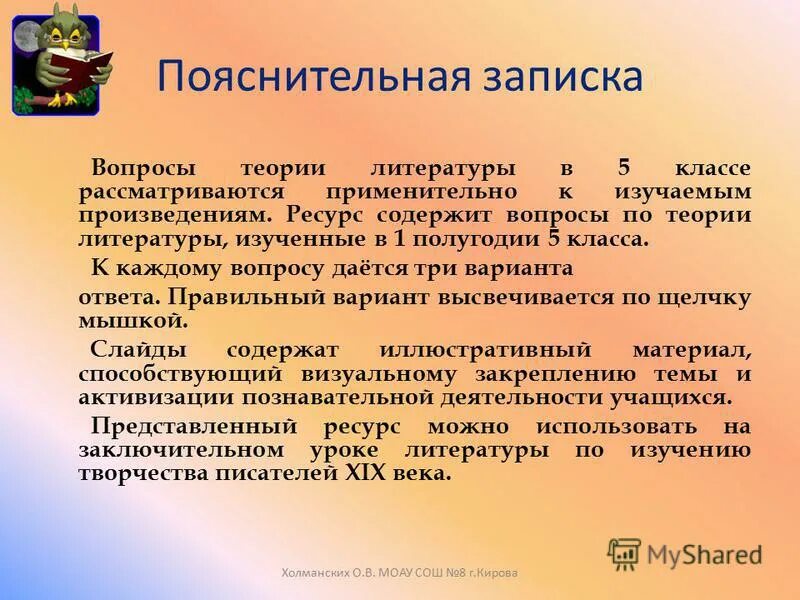 Пояснительная записка

Вопросы теории литературы в 5 классе рассматриваются применительно к изучаемым произведениям. Ресурс содержит вопросы по теории литературы, изученные в 1 полугодии 5 класса.

К каждому вопросу даётся три варианта

ответа. Правильный вариант высвечивается по щелчку мышкой.

Слайды содержат иллюстративный материал, способствующий визуальному закреплению темы и активизации познавательной деятельности учащихся.

Представленный ресурс можно использовать на заключительном уроке литературы по изучению творчества писателей XIX века.

MyShared

Холманских О.В. МОАУ СОШ №8 г.Кирова